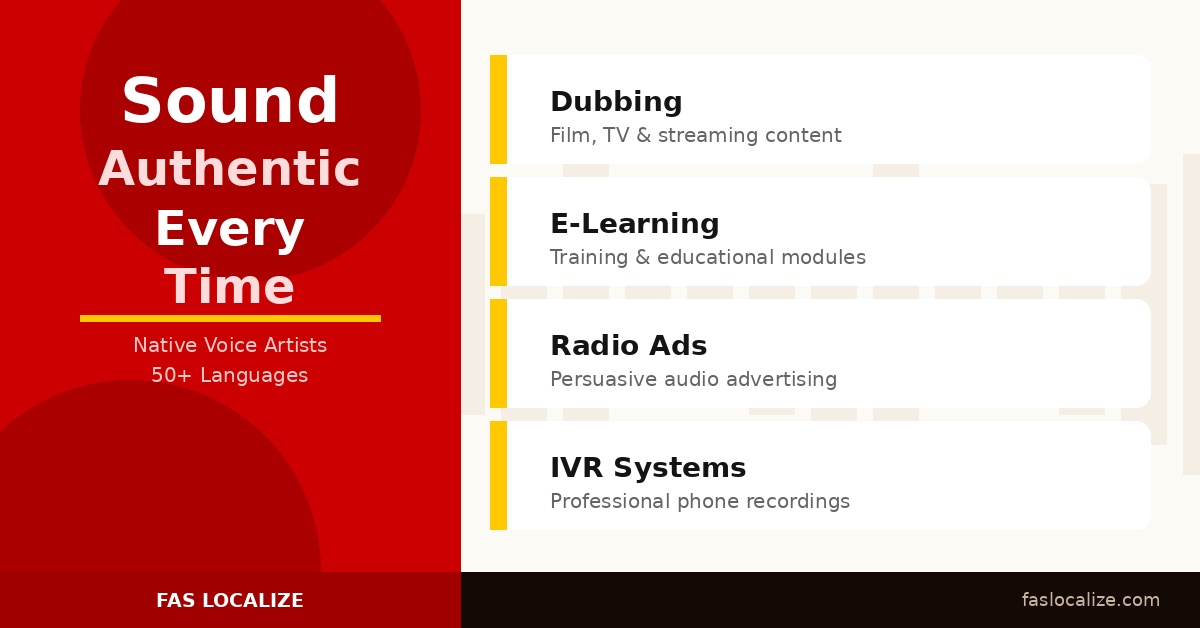 Sound
Authentic
Every
Time

Native Voice Artists
50+ Languages

Dubbing
Film, TV & streaming content

E-Learning
Training & educational modules

Radio Ads
Persuasive audio advertising

IVR Systems
Professional phone recordings

FAS LOCALIZE

faslocalize.com